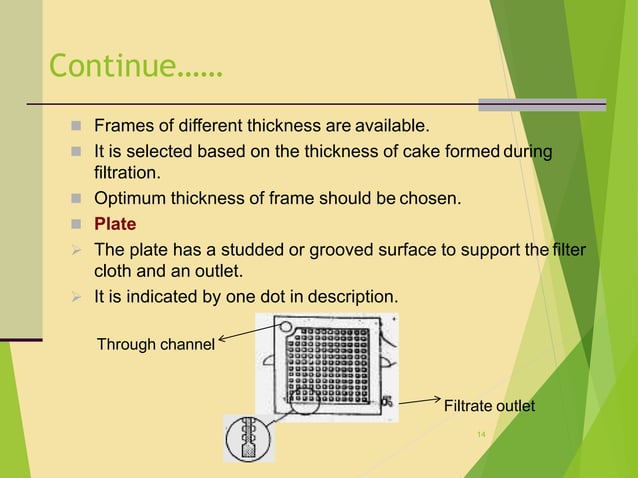 Continue……

Frames of different thickness are available.

It is selected based on the thickness of cake formed during filtration.

Optimum thickness of frame should be chosen.

Plate

The plate has a studded or grooved surface to support the filter cloth and an outlet.

It is indicated by one dot in description.

Through channel

Filtrate outlet

14